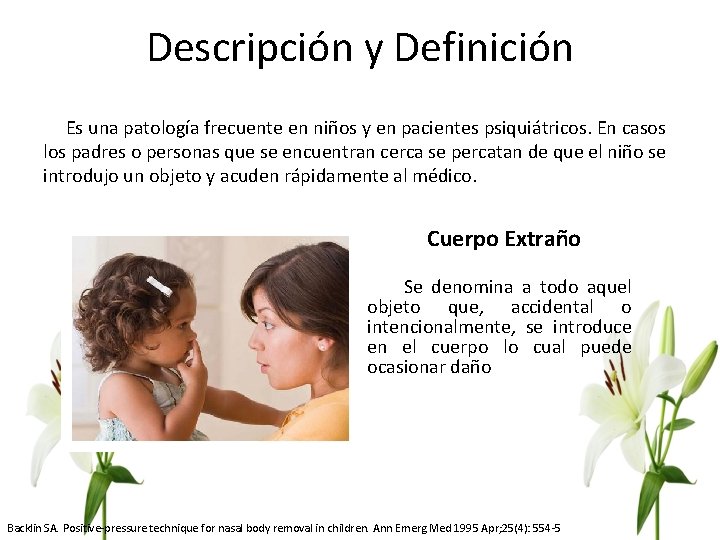 Descripción y Definición

Es una patología frecuente en niños y en pacientes psiquiátricos. En casos los padres o personas que se encuentran cerca se percatan de que el niño se introdujo un objeto y acuden rápidamente al médico.

Cuerpo Extraño

Se denomina a todo aquel objeto que, accidental o intencionalmente, se introduce en el cuerpo lo cual puede ocasionar daño

Backlin SA. Positive-pressure technique for nasal body removal in children. Ann Emerg Med 1995 Apr;25(4): 554-5